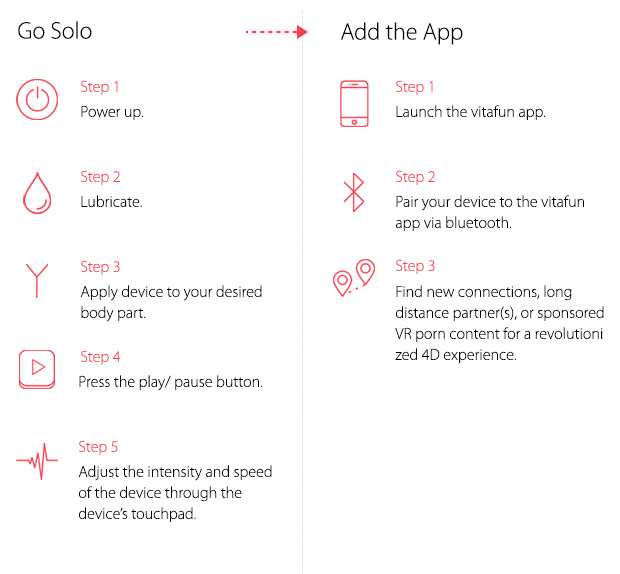 Go Solo

Step 1
Power up.

Step 2
Lubricate.

Step 3
Apply device to your desired body part.

Step 4
Press the play/ pause button.

Step 5
Adjust the intensity and speed of the device through the device's touchpad.

Add the App

Step 1
Launch the vitafun app.

Step 2
Pair your device to the vitafun app via bluetooth.

Step 3
Find new connections, long distance partner(s), or sponsored VR porn content for a revolutioni zed 4D experience.